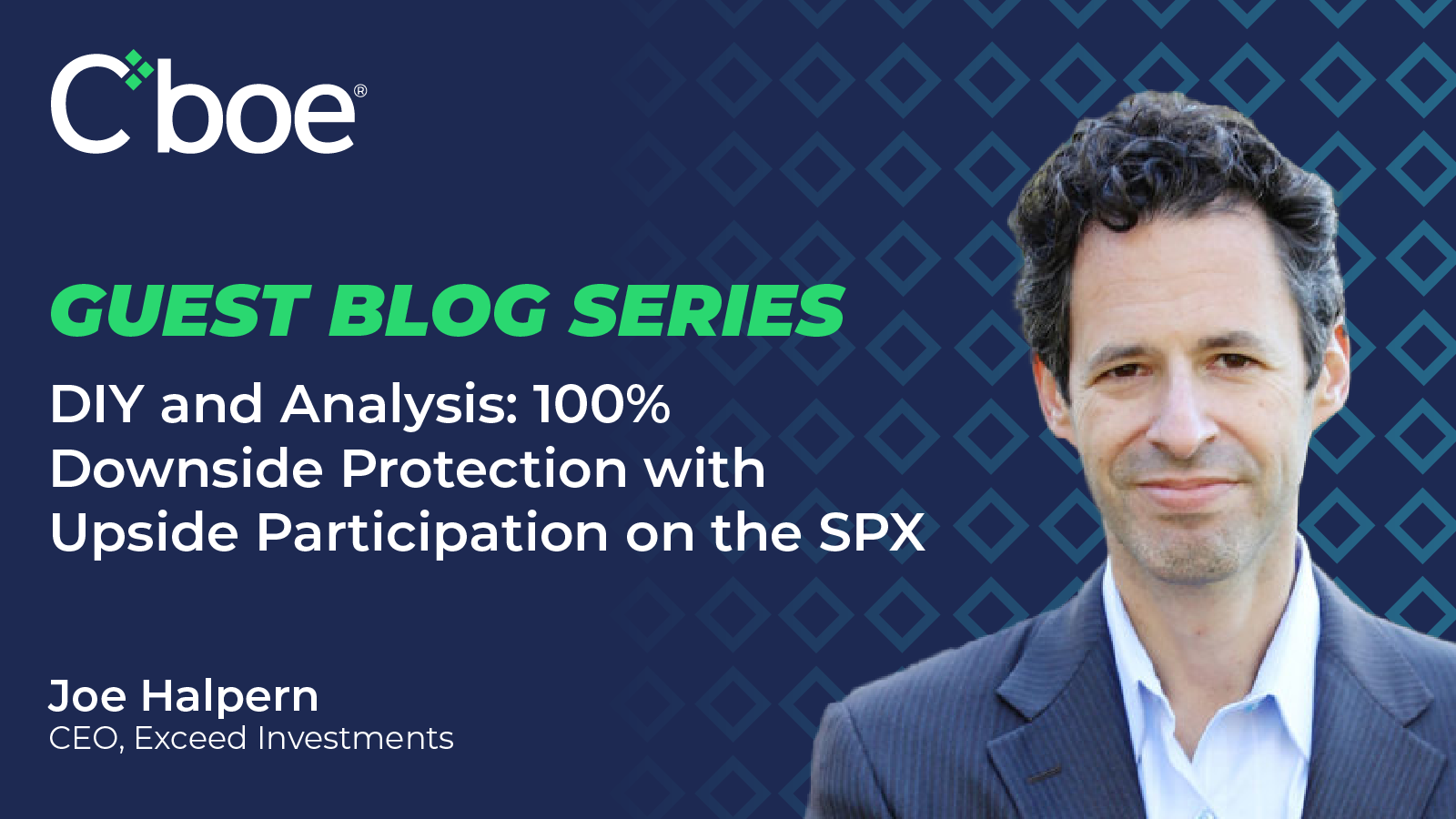 Cboe®

GUEST BLOG SERIES

DIY and Analysis: 100% Downside Protection with Upside Participation on the SPX

Joe Halpern
CEO, Exceed Investments